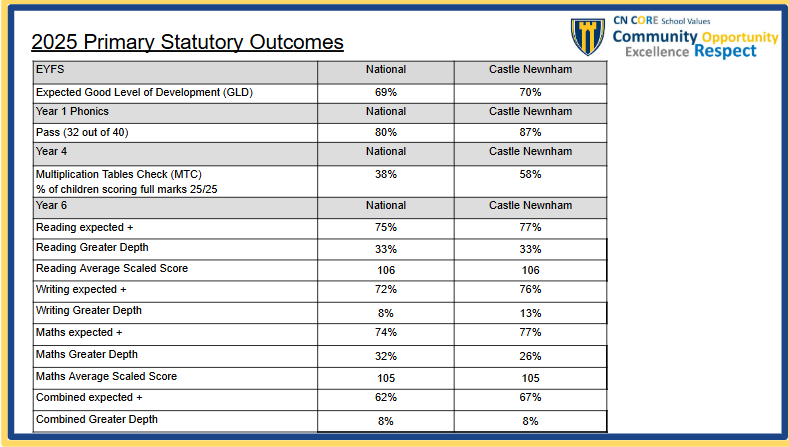 2025 Primary Statutory Outcomes

CN CORE School Values
Community Opportunity
Excellence Respect

| EYFS | National | Castle Newnham |
|---|---|---|
| Expected Good Level of Development (GLD) | 69% | 70% |
| Year 1 Phonics | National | Castle Newnham |
| Pass (32 out of 40) | 80% | 87% |
| Year 4 | National | Castle Newnham |
| Multiplication Tables Check (MTC) % of children scoring full marks 25/25 | 38% | 58% |
| Year 6 | National | Castle Newnham |
| Reading expected + | 75% | 77% |
| Reading Greater Depth | 33% | 33% |
| Reading Average Scaled Score | 106 | 106 |
| Writing expected + | 72% | 76% |
| Writing Greater Depth | 8% | 13% |
| Maths expected + | 74% | 77% |
| Maths Greater Depth | 32% | 26% |
| Maths Average Scaled Score | 105 | 105 |
| Combined expected + | 62% | 67% |
| Combined Greater Depth | 8% | 8% |